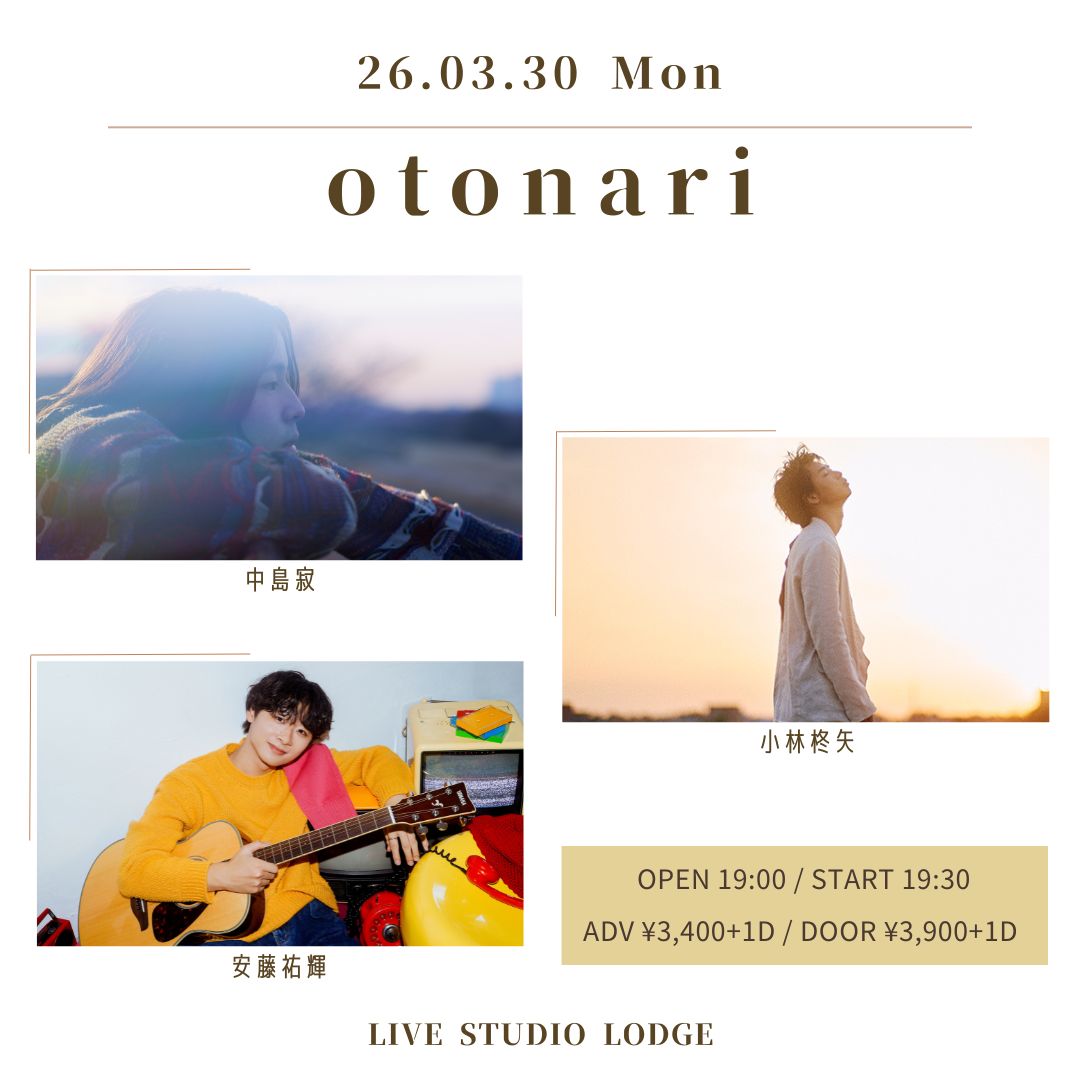 26.03.30 Mon

otonari

中島寂

小林柊矢

安藤祐輝

OPEN 19:00 / START 19:30

ADV ¥3,400+1D / DOOR ¥3,900+1D

LIVE STUDIO LODGE